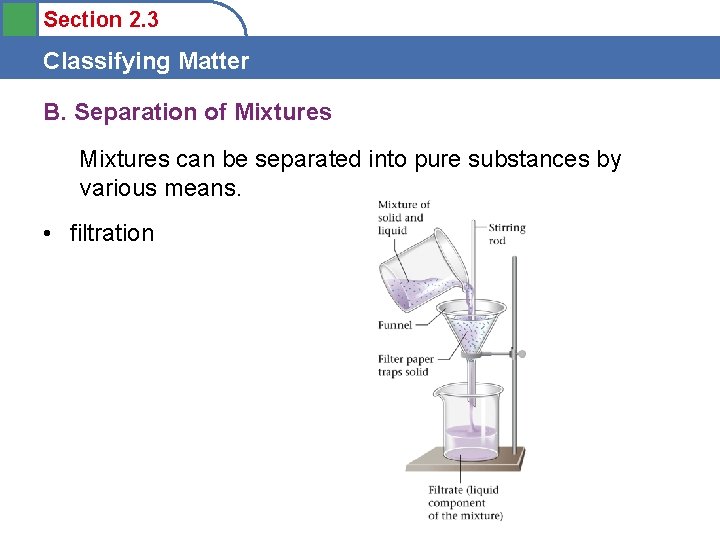 Section 2.3

Classifying Matter

B. Separation of Mixtures

Mixtures can be separated into pure substances by various means.

• filtration

Mixture of solid and liquid

Stirring rod

Funnel

Filter paper traps solid

Filtrate (liquid component of the mixture)